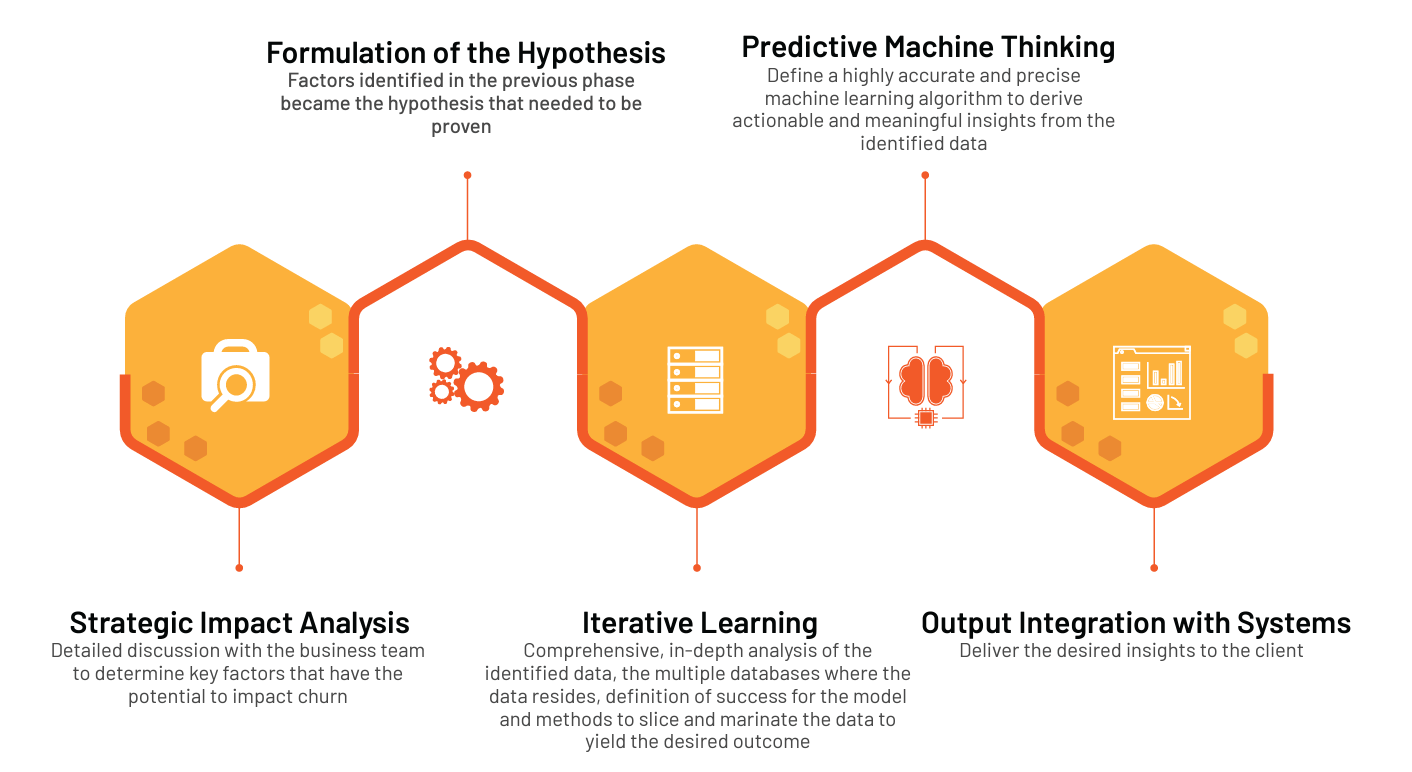 Formulation of the Hypothesis
Factors identified in the previous phase became the hypothesis that needed to be proven

Predictive Machine Thinking
Define a highly accurate and precise machine learning algorithm to derive actionable and meaningful insights from the identified data

Strategic Impact Analysis
Detailed discussion with the business team to determine key factors that have the potential to impact churn

Iterative Learning
Comprehensive, in-depth analysis of the identified data, the multiple databases where the data resides, definition of success for the model and methods to slice and marinate the data to yield the desired outcome

Output Integration with Systems
Deliver the desired insights to the client